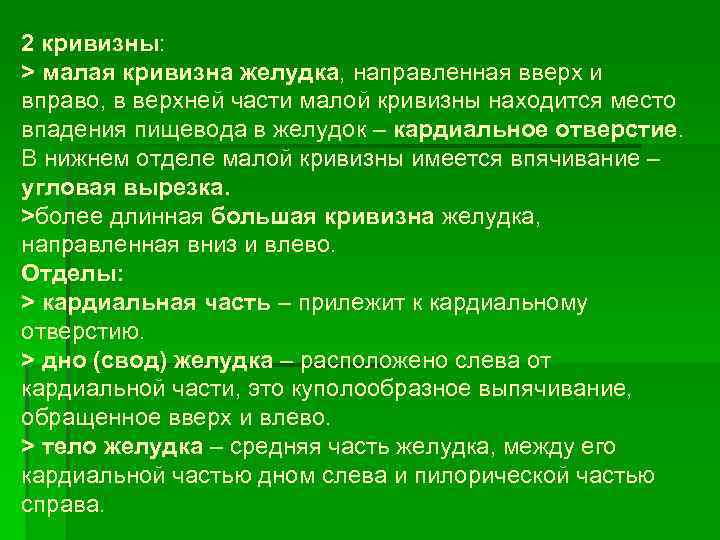 2 кривизны:
> малая кривизна желудка, направленная вверх и вправо, в верхней части малой кривизны находится место впадения пищевода в желудок – кардиальное отверстие. В нижнем отделе малой кривизны имеется впячивание – угловая вырезка.
>более длинная большая кривизна желудка, направленная вниз и влево.
Отделы:
> кардиальная часть – прилежит к кардиальному отверстию.
> дно (свод) желудка – расположено слева от кардиальной части, это куполообразное выпячивание, обращенное вверх и влево.
> тело желудка – средняя часть желудка, между его кардиальной частью дном слева и пилорической частью справа.